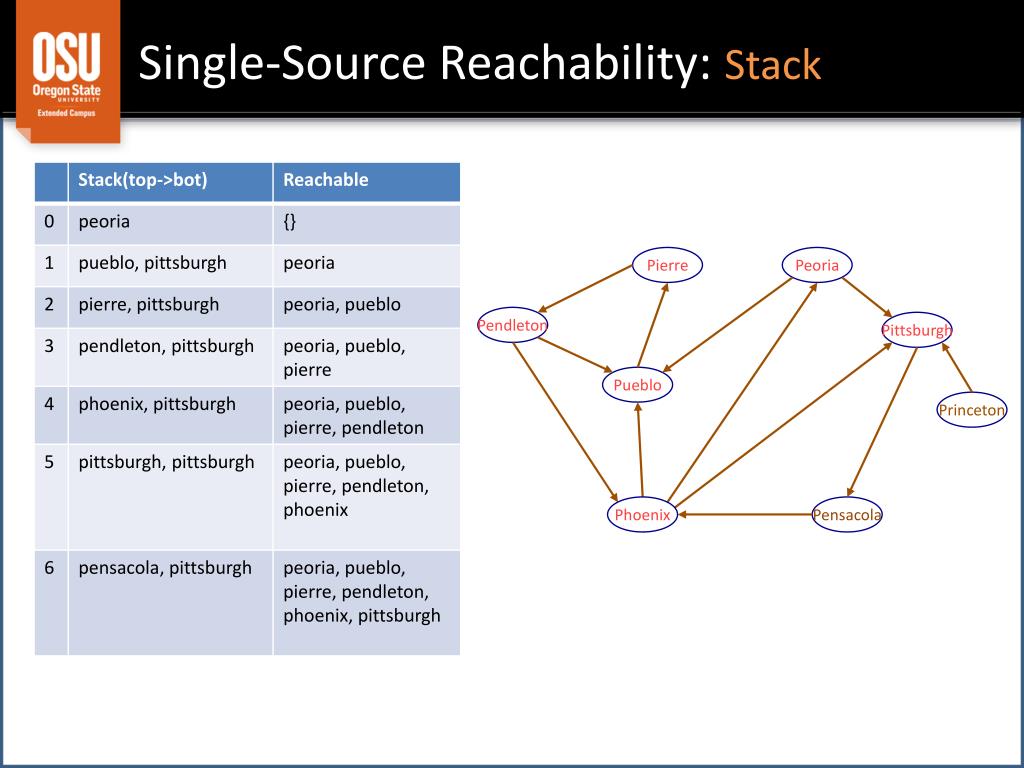 OSU
Oregon State
UNIVERSITY
Extended Campus

Single-Source Reachability: Stack

| | Stack(top->bot) | Reachable |
|---|---|---|
| 0 | peoria | {} |
| 1 | pueblo, pittsburgh | peoria |
| 2 | pierre, pittsburgh | peoria, pueblo |
| 3 | pendleton, pittsburgh | peoria, pueblo, pierre |
| 4 | phoenix, pittsburgh | peoria, pueblo, pierre, pendleton |
| 5 | pittsburgh, pittsburgh | peoria, pueblo, pierre, pendleton, phoenix |
| 6 | pensacola, pittsburgh | peoria, pueblo, pierre, pendleton, phoenix, pittsburgh |

Pierre
Peoria
Pendleton
Pittsburgh
Pueblo
Princeton
Phoenix
Pensacola